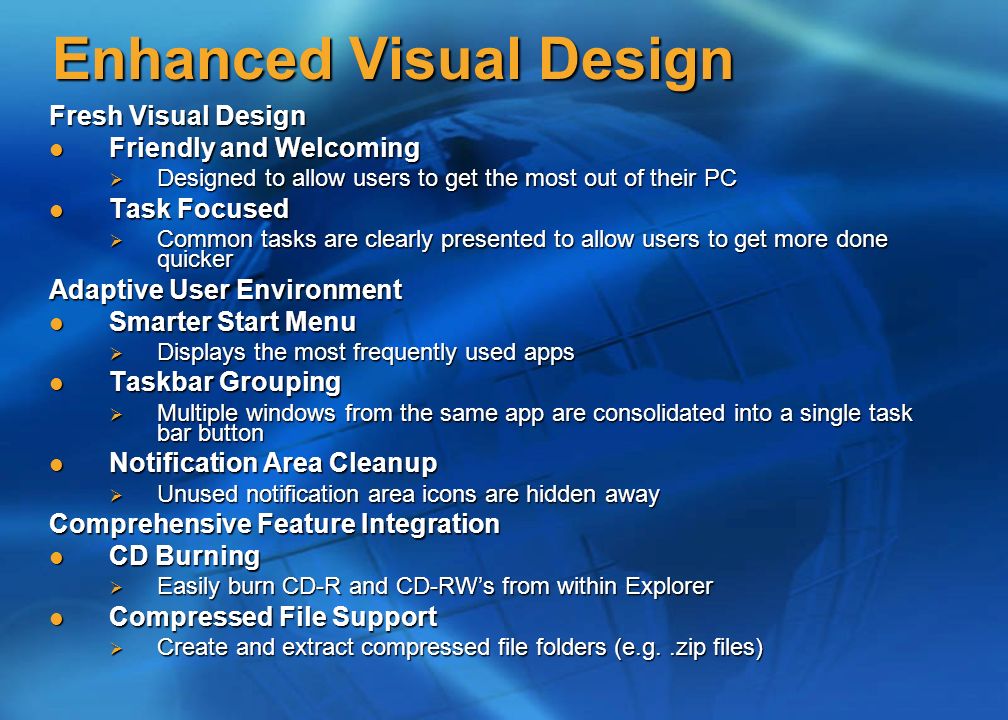 Enhanced Visual Design

Fresh Visual Design

- Friendly and Welcoming
  - Designed to allow users to get the most out of their PC
- Task Focused
  - Common tasks are clearly presented to allow users to get more done quicker

Adaptive User Environment

- Smarter Start Menu
  - Displays the most frequently used apps
- Taskbar Grouping
  - Multiple windows from the same app are consolidated into a single task bar button
- Notification Area Cleanup
  - Unused notification area icons are hidden away

Comprehensive Feature Integration

- CD Burning
  - Easily burn CD-R and CD-RW's from within Explorer
- Compressed File Support
  - Create and extract compressed file folders (e.g. .zip files)